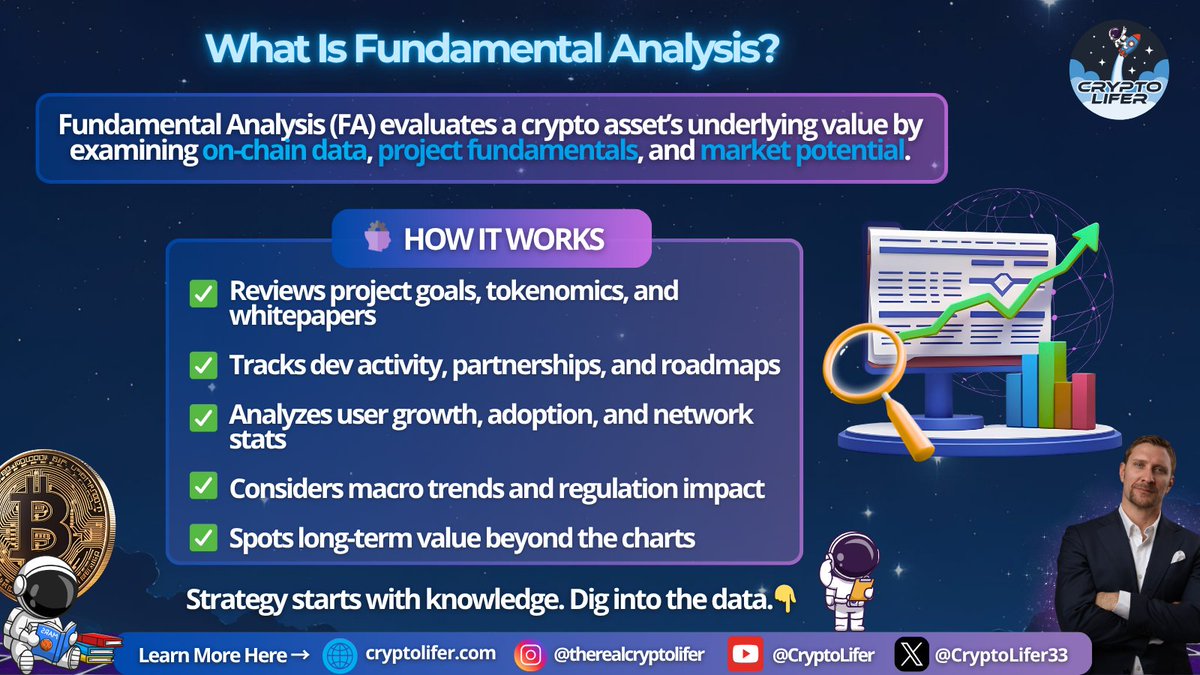 What Is Fundamental Analysis?

CRYPTO LIFER

Fundamental Analysis (FA) evaluates a crypto asset's underlying value by examining on-chain data, project fundamentals, and market potential.

HOW IT WORKS

✅ Reviews project goals, tokenomics, and whitepapers

✅ Tracks dev activity, partnerships, and roadmaps

✅ Analyzes user growth, adoption, and network stats

✅ Considers macro trends and regulation impact

✅ Spots long-term value beyond the charts

Strategy starts with knowledge. Dig into the data.👇

Learn More Here → cryptolifer.com @therealcryptolifer @CryptoLifer @CryptoLifer33